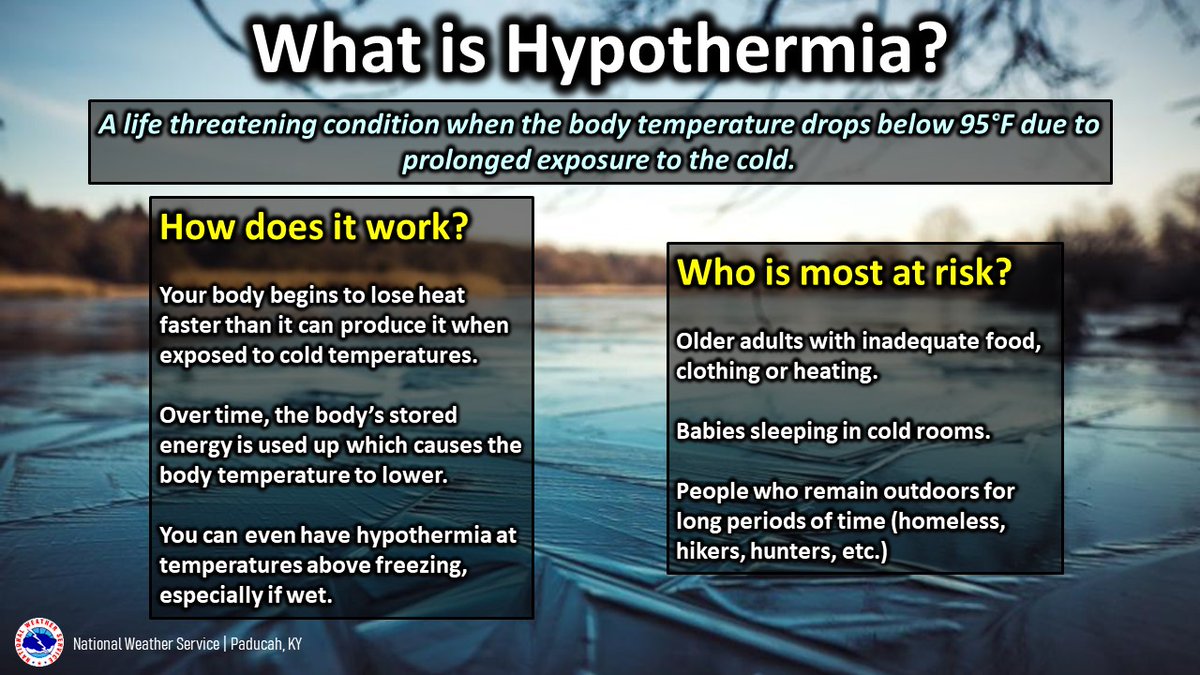 What is Hypothermia?

A life threatening condition when the body temperature drops below 95°F due to prolonged exposure to the cold.

How does it work?

Your body begins to lose heat faster than it can produce it when exposed to cold temperatures.

Over time, the body's stored energy is used up which causes the body temperature to lower.

You can even have hypothermia at temperatures above freezing, especially if wet.

Who is most at risk?

Older adults with inadequate food, clothing or heating.

Babies sleeping in cold rooms.

People who remain outdoors for long periods of time (homeless, hikers, hunters, etc.)

NATIONAL WEATHER SERVICE

National Weather Service | Paducah, KY